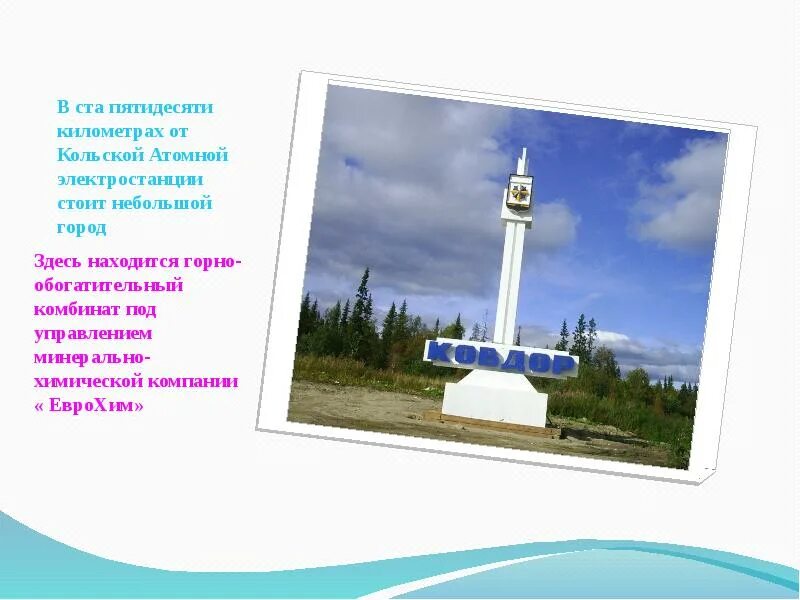 В ста пятидесяти километрах от Кольской Атомной электростанции стоит небольшой город

Здесь находится горно-обогатительный комбинат под управлением минерально-химической компании « ЕвроХим»

КОВДОР